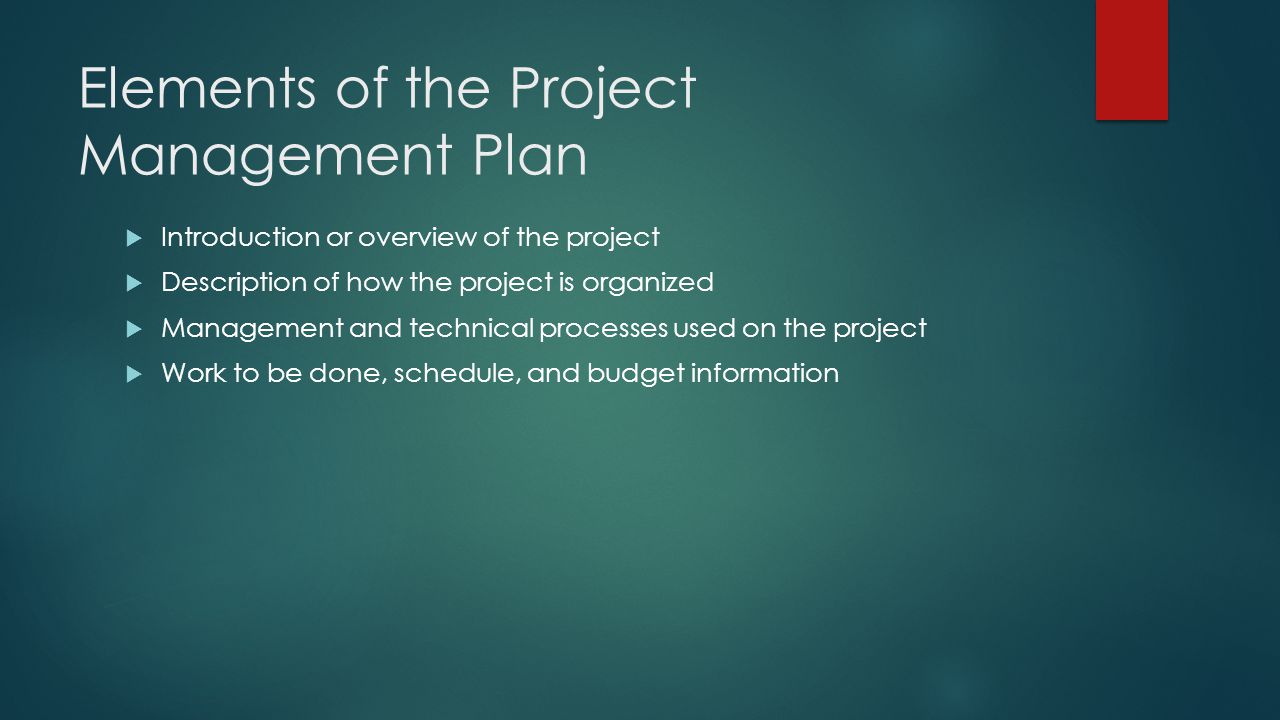 Elements of the Project Management Plan

Introduction or overview of the project

Description of how the project is organized

Management and technical processes used on the project

Work to be done, schedule, and budget information